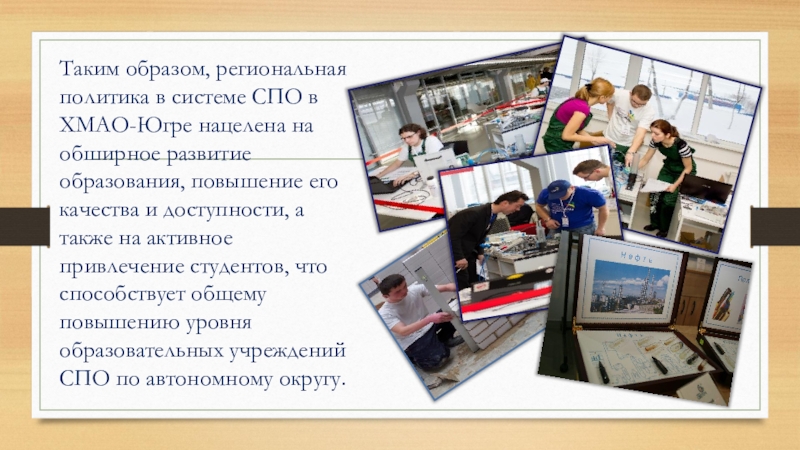 Таким образом, региональная политика в системе СПО в ХМАО-Югре нацелена на обширное развитие образования, повышение его качества и доступности, а также на активное привлечение студентов, что способствует общему повышению уровня образовательных учреждений СПО по автономному округу.

Нефть